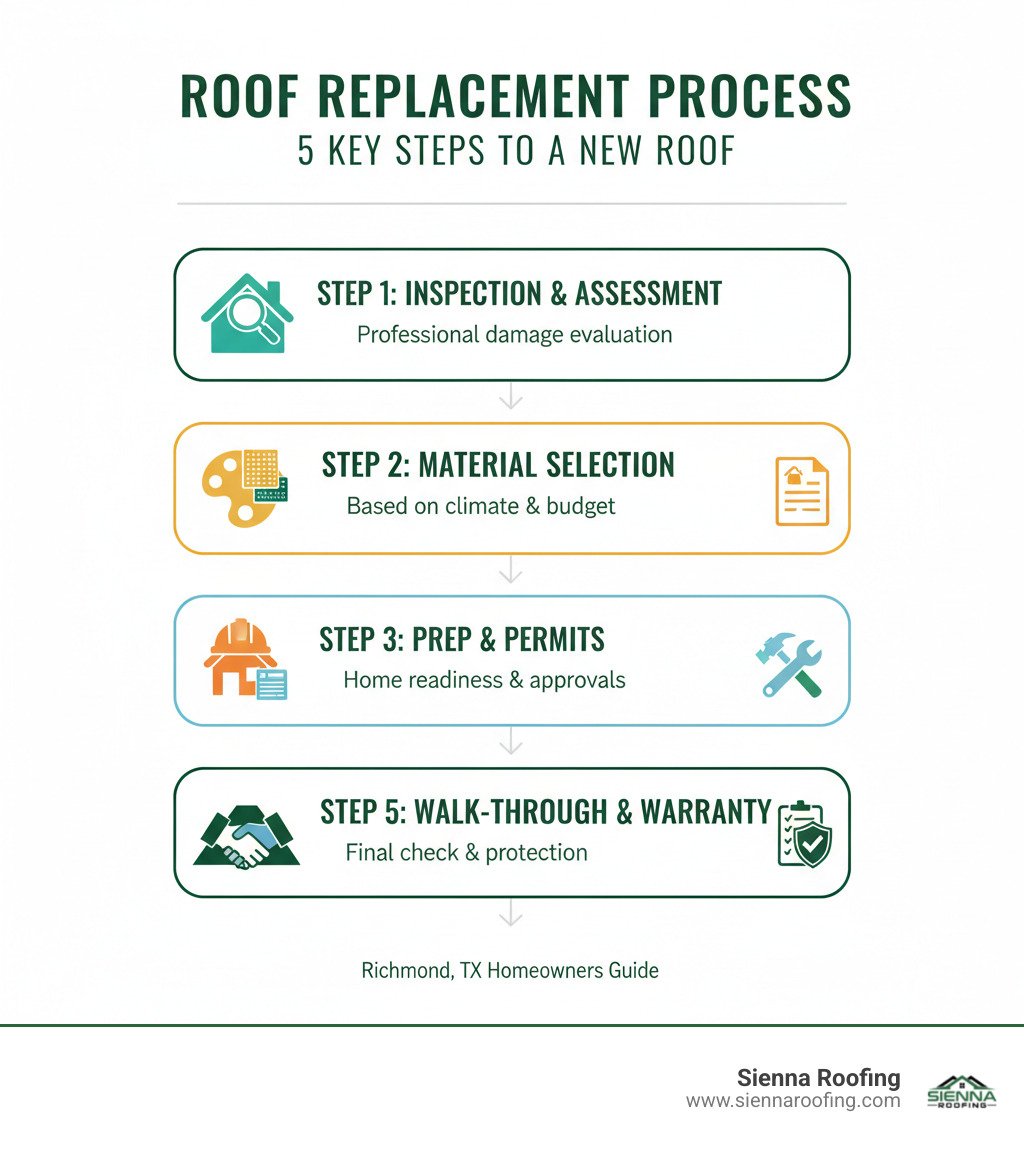 ROOF REPLACEMENT PROCESS
5 KEY STEPS TO A NEW ROOF

STEP 1: INSPECTION & ASSESSMENT
Professional damage evaluation

STEP 2: MATERIAL SELECTION
Based on climate & budget

STEP 3: PREP & PERMITS
Home readiness & approvals

STEP 5: WALK-THROUGH & WARRANTY
Final check & protection

Richmond, TX Homeowners Guide

Sienna Roofing
www.siennaroofing.com

SIENNA ROOFING